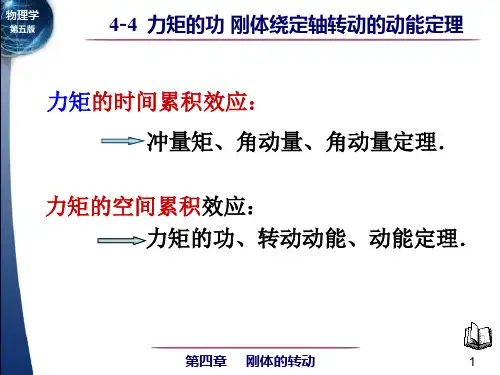 物理学
第五版

4-4 力矩的功 刚体绕定轴转动的动能定理

力矩的时间累积效应：

冲量矩、角动量、角动量定理.

力矩的空间累积效应：

力矩的功、转动动能、动能定理.

第四章 刚体的转动

1